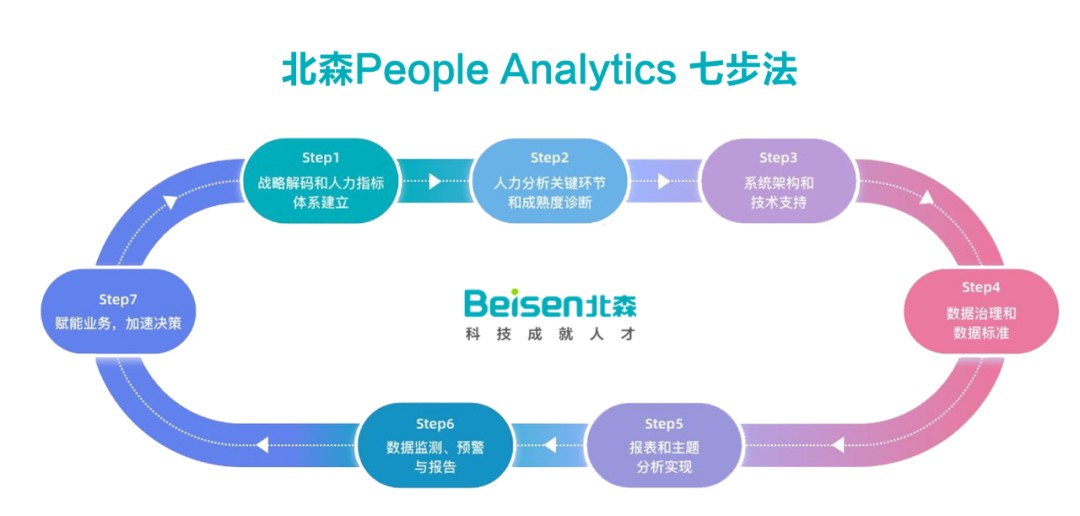 北森People Analytics 七步法

Step1
战略解码和人力指标体系建立

Step2
人力分析关键环节和成熟度诊断

Step3
系统架构和技术支持

Step4
数据治理和数据标准

Step5
报表和主题分析实现

Step6
数据监测、预警与报告

Step7
赋能业务，加速决策

Beisen北森
科技成就人才